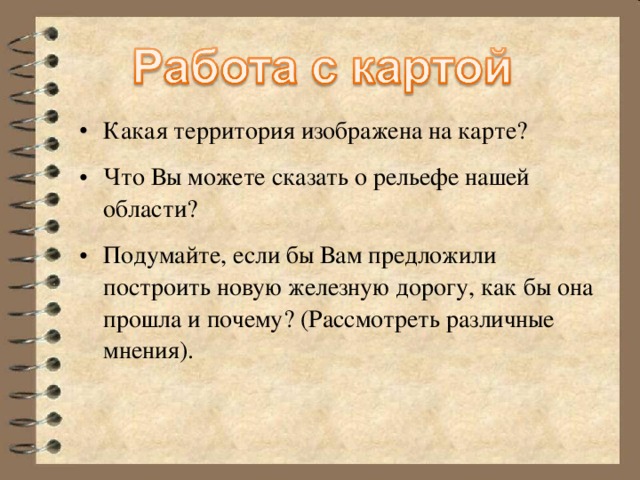 Работа с картой

• Какая территория изображена на карте?

• Что Вы можете сказать о рельефе нашей области?

• Подумайте, если бы Вам предложили построить новую железную дорогу, как бы она прошла и почему? (Рассмотреть различные мнения).